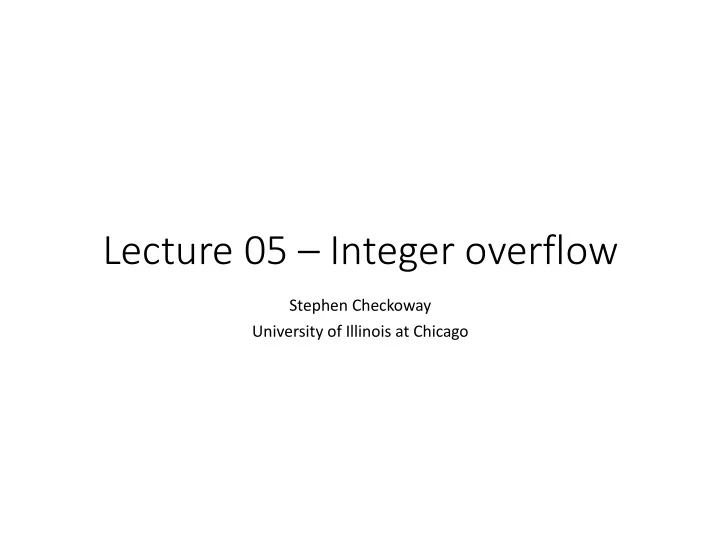 Lecture 05 – Integer overflow

Stephen Checkoway
University of Illinois at Chicago